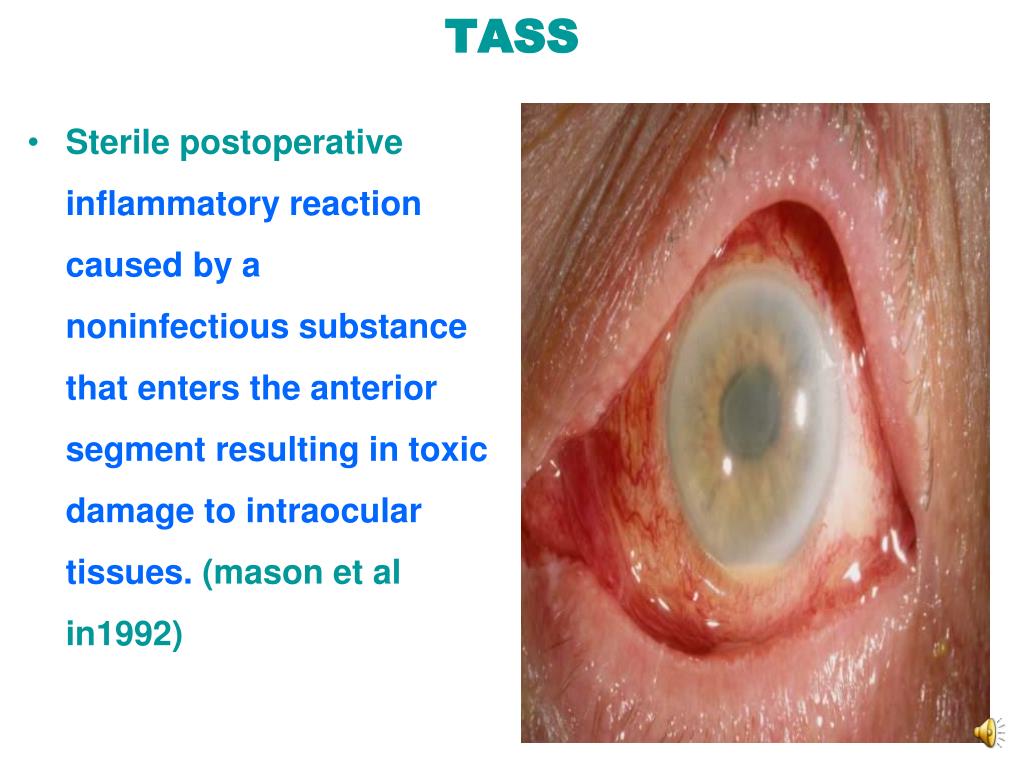 TASS

• Sterile postoperative inflammatory reaction caused by a noninfectious substance that enters the anterior segment resulting in toxic damage to intraocular tissues. (mason et al in1992)